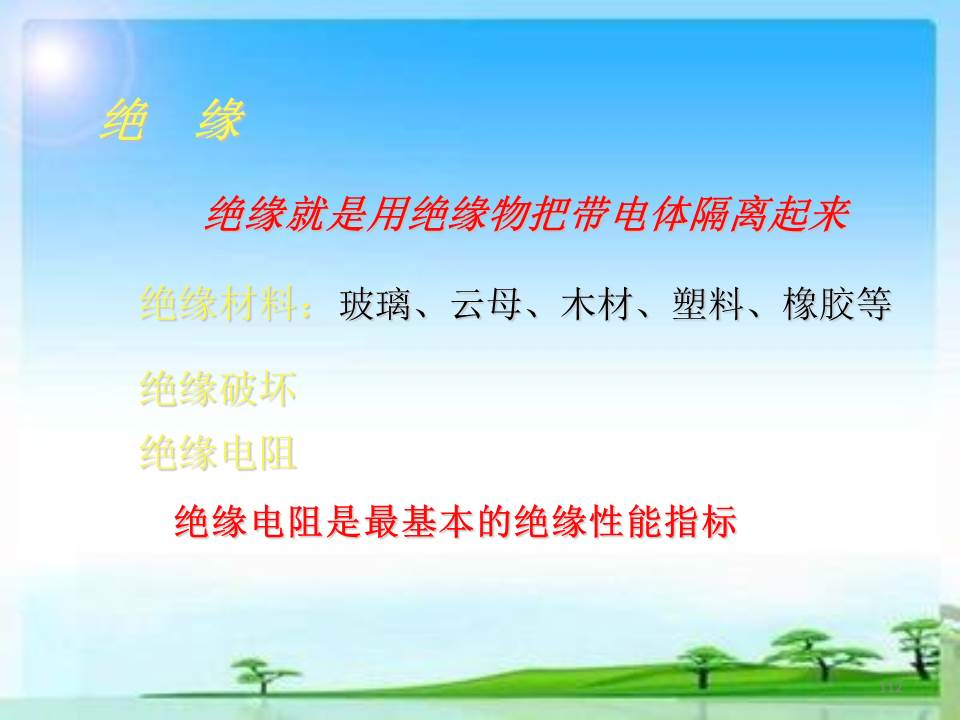 绝　缘

绝缘就是用绝缘物把带电体隔离起来

绝缘材料：玻璃、云母、木材、塑料、橡胶等

绝缘破坏

绝缘电阻

绝缘电阻是最基本的绝缘性能指标